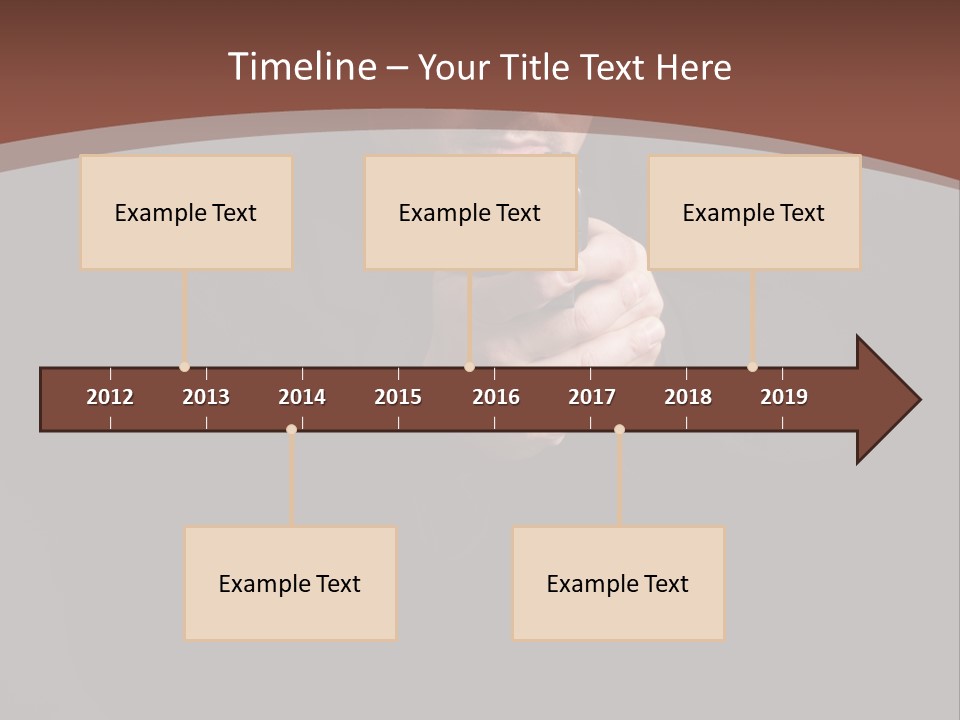 Timeline – Your Title Text Here

Example Text

Example Text

Example Text

2012
2013
2014
2015
2016
2017
2018
2019

Example Text

Example Text